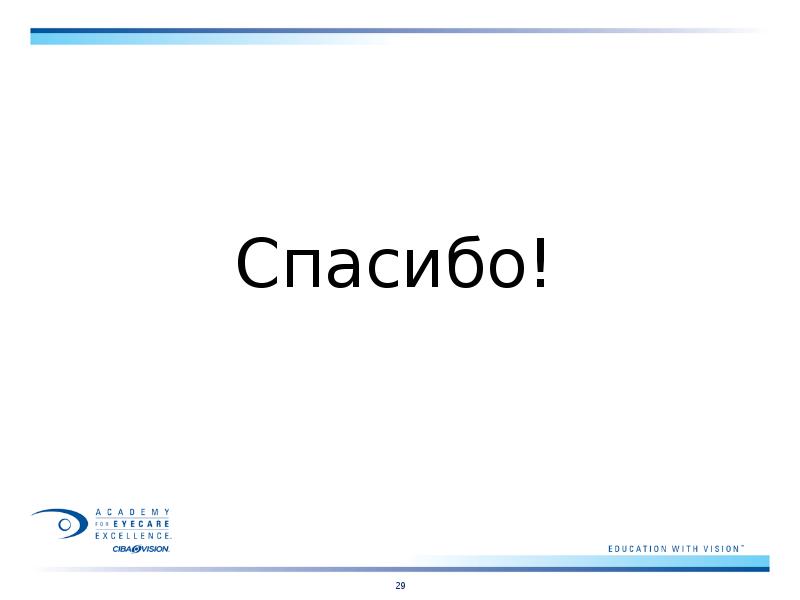 Спасибо!

ACADEMY FOR EYECARE EXCELLENCE.
CIBA VISION.

EDUCATION WITH VISION™

29